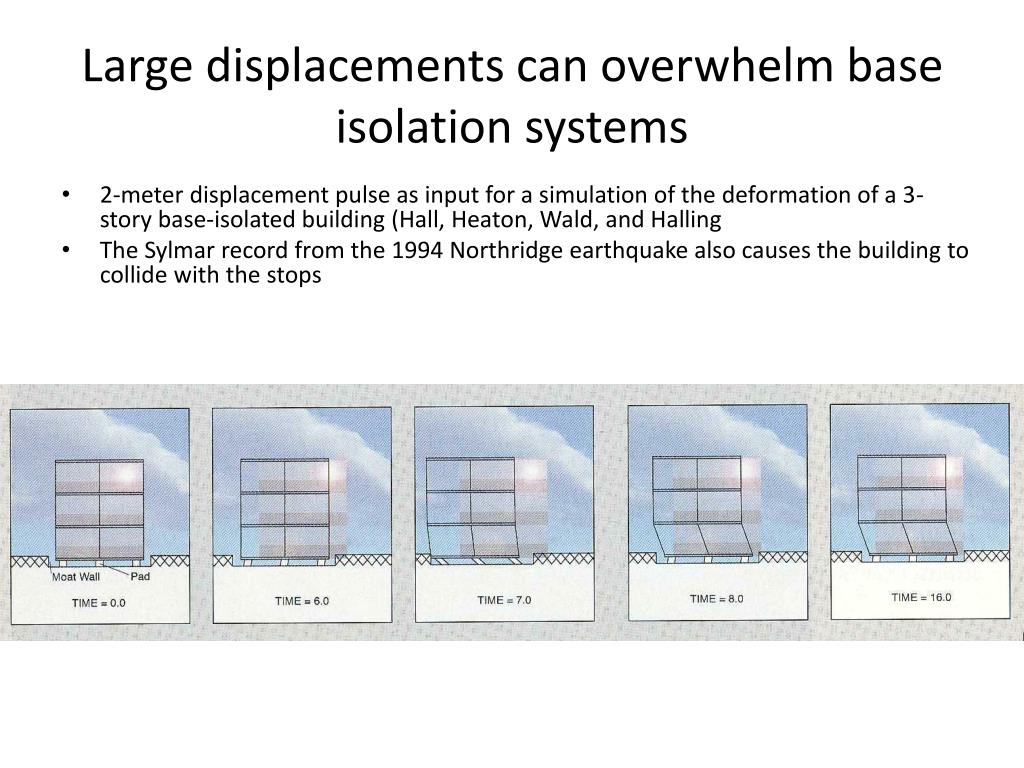 Large displacements can overwhelm base isolation systems

• 2-meter displacement pulse as input for a simulation of the deformation of a 3-story base-isolated building (Hall, Heaton, Wald, and Halling
• The Sylmar record from the 1994 Northridge earthquake also causes the building to collide with the stops

Moat Wall
Pad
TIME = 0.0

TIME = 6.0

TIME = 7.0

TIME = 8.0

TIME = 16.0